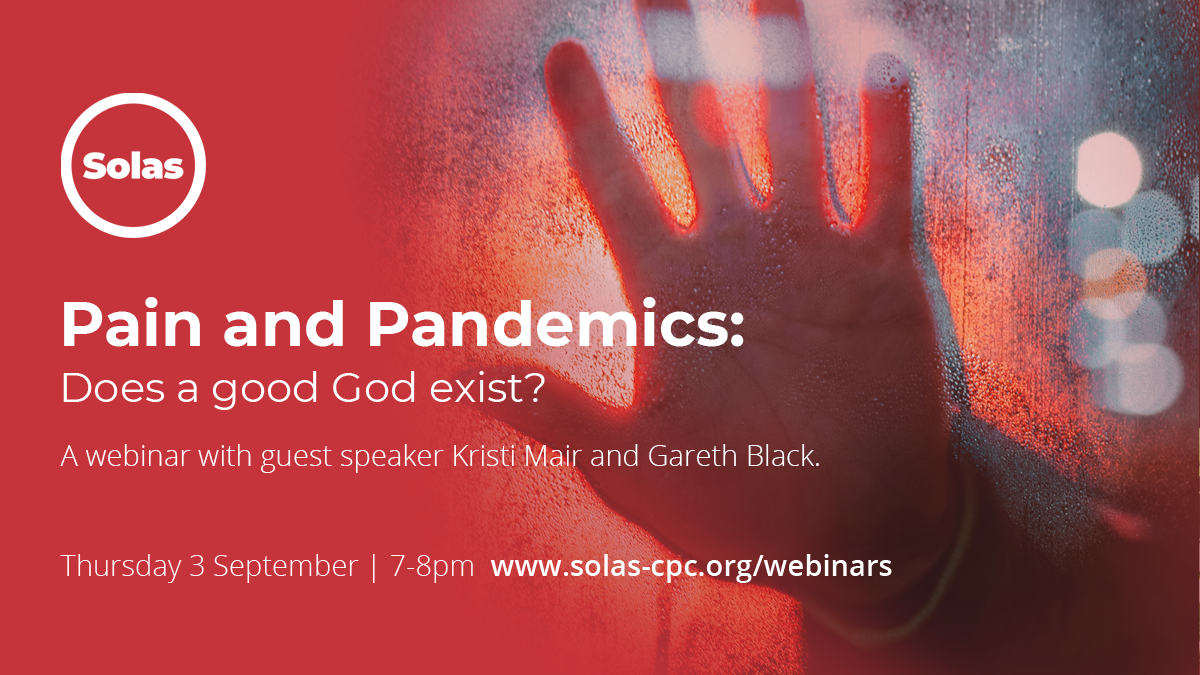 Solas

Pain and Pandemics:
Does a good God exist?

A webinar with guest speaker Kristi Mair and Gareth Black.

Thursday 3 September | 7-8pm www.solas-cpc.org/webinars